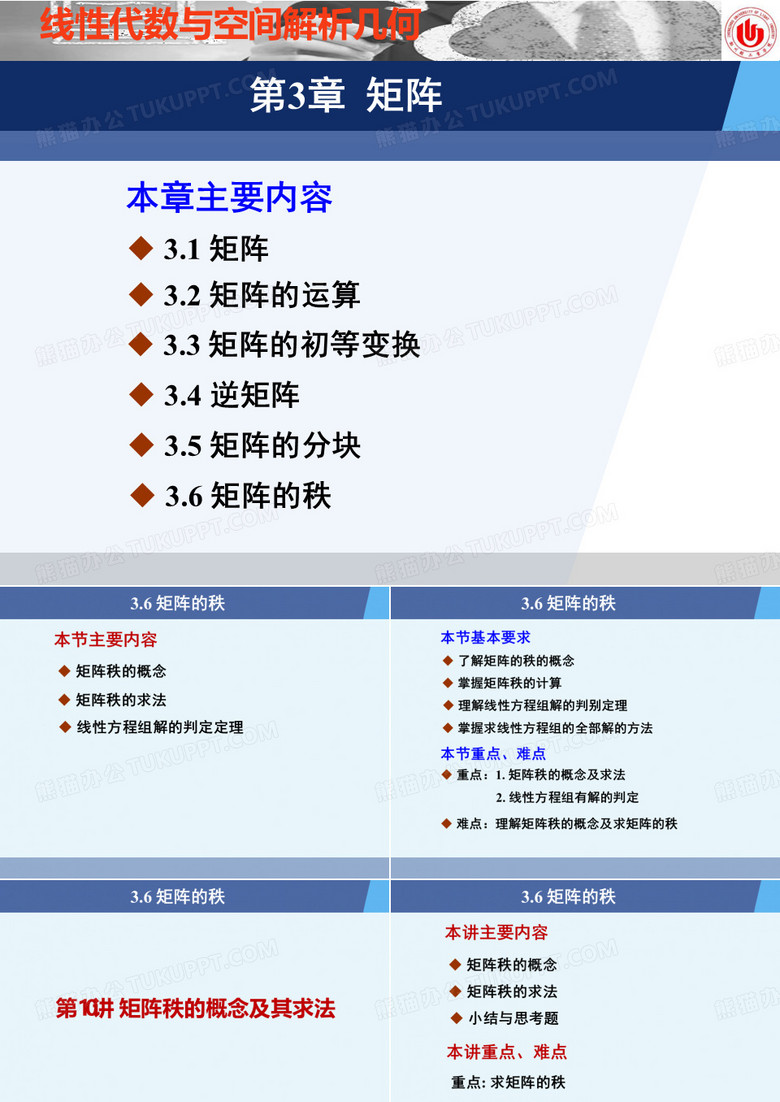 线性代数与空间解析几何

第3章 矩阵

本章主要内容

◆ 3.1 矩阵

◆ 3.2 矩阵的运算

◆ 3.3 矩阵的初等变换

◆ 3.4 逆矩阵

◆ 3.5 矩阵的分块

◆ 3.6 矩阵的秩

熊猫办公 TUKUPPT.COM

3.6 矩阵的秩

本节主要内容

◆ 矩阵秩的概念

◆ 矩阵秩的求法

◆ 线性方程组解的判定定理

3.6 矩阵的秩

本节基本要求

◆ 了解矩阵的秩的概念

◆ 掌握矩阵秩的计算

◆ 理解线性方程组解的判别定理

◆ 掌握求线性方程组的全部解的方法

本节重点、难点

◆ 重点：1. 矩阵秩的概念及求法

2. 线性方程组有解的判定

◆ 难点：理解矩阵秩的概念及求矩阵的秩

3.6 矩阵的秩

第10讲 矩阵秩的概念及其求法

3.6 矩阵的秩

本讲主要内容

◆ 矩阵秩的概念

◆ 矩阵秩的求法

◆ 小结与思考题

本讲重点、难点

重点: 求矩阵的秩